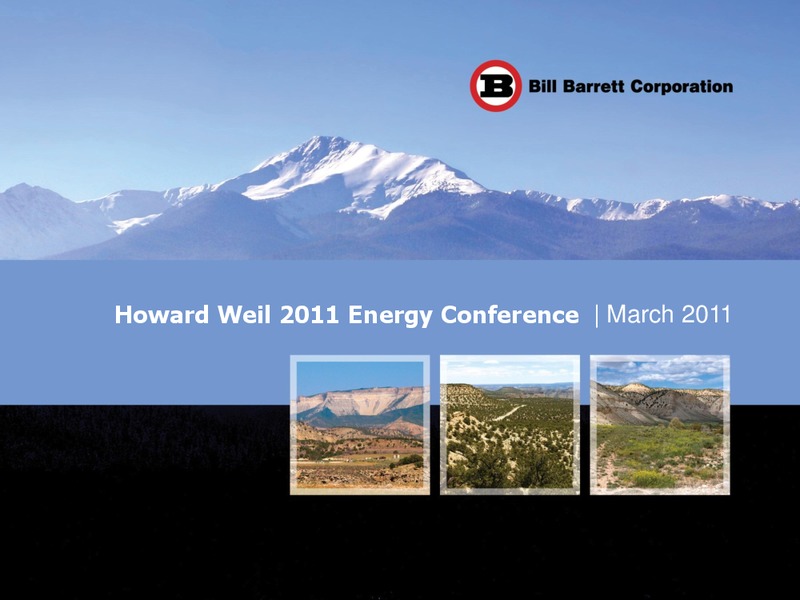 B Bill Barrett Corporation

Howard Weil 2011 Energy Conference | March 2011